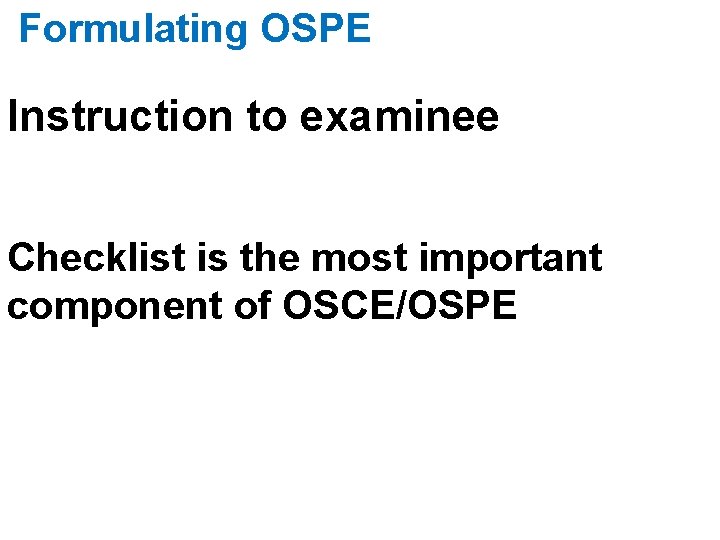 Formulating OSPE

Instruction to examinee

Checklist is the most important component of OSCE/OSPE